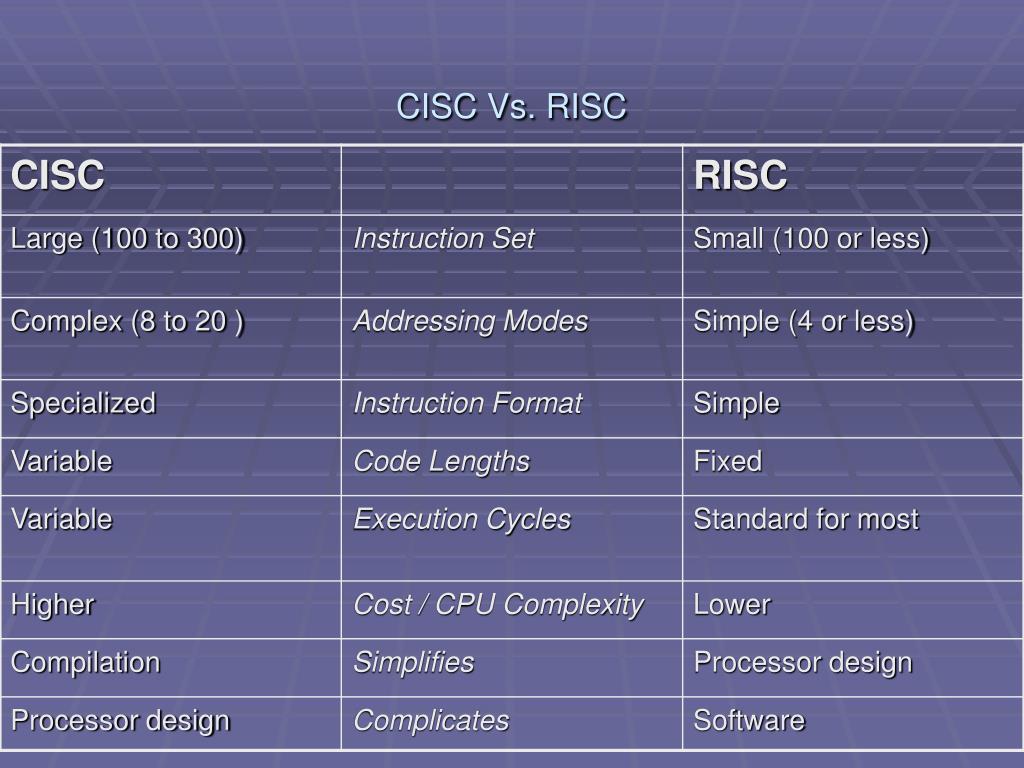 CISC Vs. RISC

| CISC | | RISC |
|---|---|---|
| Large (100 to 300) | Instruction Set | Small (100 or less) |
| Complex (8 to 20 ) | Addressing Modes | Simple (4 or less) |
| Specialized | Instruction Format | Simple |
| Variable | Code Lengths | Fixed |
| Variable | Execution Cycles | Standard for most |
| Higher | Cost / CPU Complexity | Lower |
| Compilation | Simplifies | Processor design |
| Processor design | Complicates | Software |